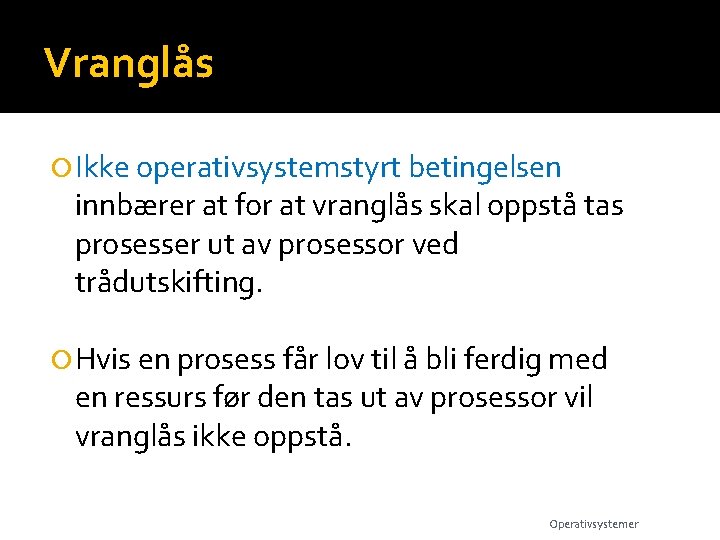 Vranglås

Ikke operativsystemstyrt betingelsen innbærer at for at vranglås skal oppstå tas prosesser ut av prosessor ved trådutskifting.

Hvis en prosess får lov til å bli ferdig med en ressurs før den tas ut av prosessor vil vranglås ikke oppstå.

Operativsystemer